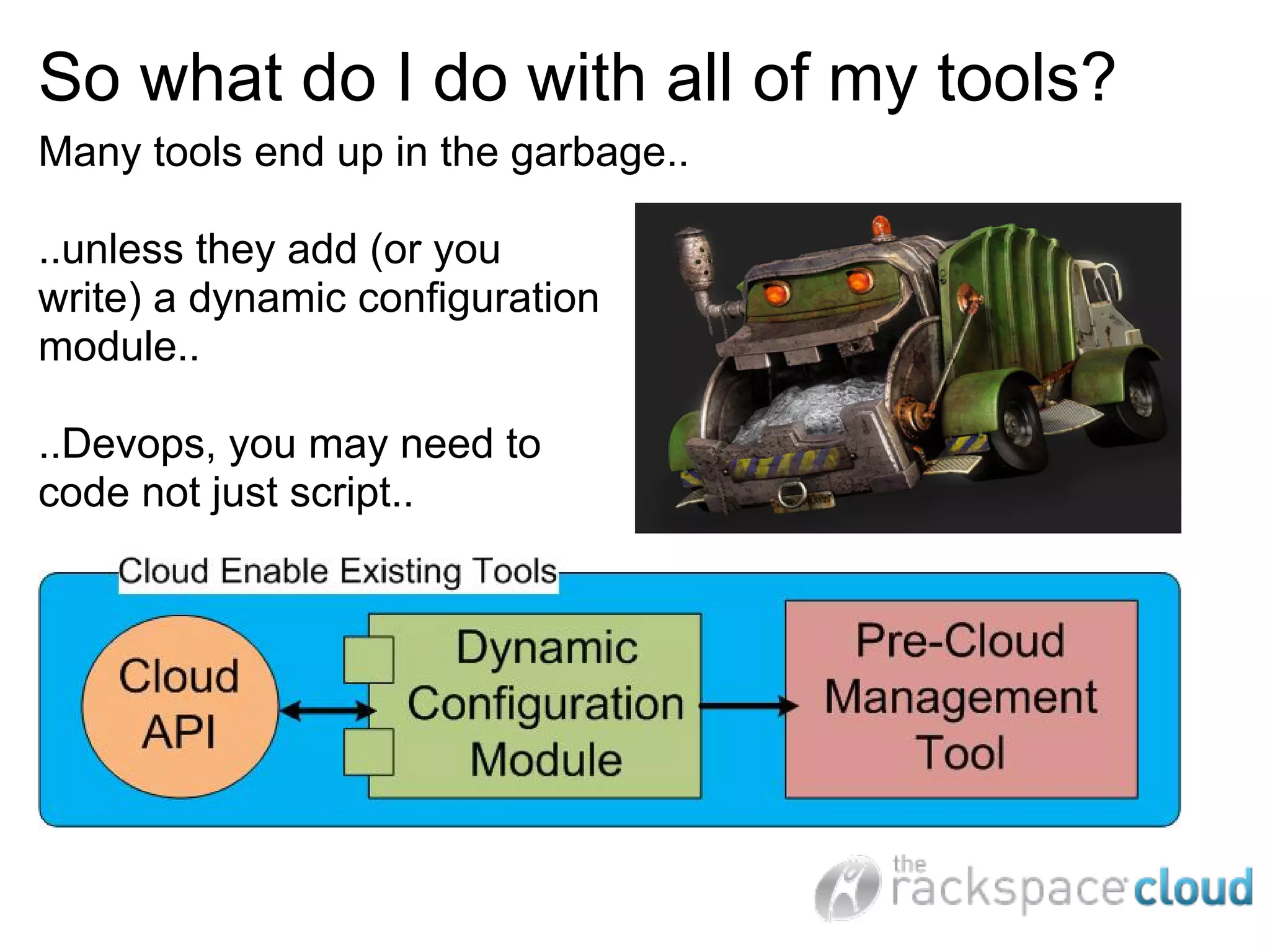 So what do I do with all of my tools?

Many tools end up in the garbage..

..unless they add (or you write) a dynamic configuration module..

..Devops, you may need to code not just script..

Cloud Enable Existing Tools

Cloud API

Dynamic Configuration Module

Pre-Cloud Management Tool

the rackspace cloud